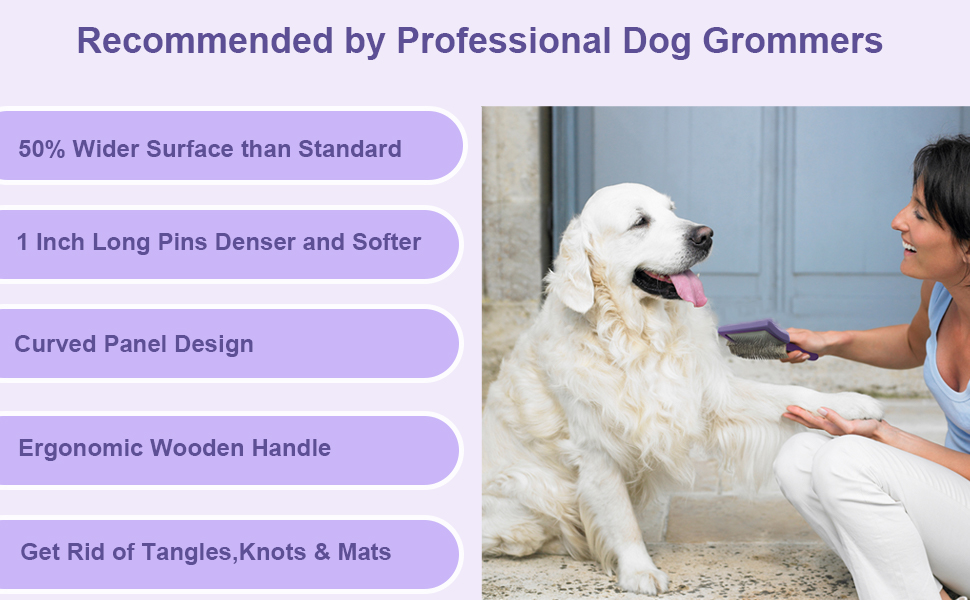 Recommended by Professional Dog Grommers

50% Wider Surface than Standard

1 Inch Long Pins Denser and Softer

Curved Panel Design

Ergonomic Wooden Handle

Get Rid of Tangles,Knots & Mats